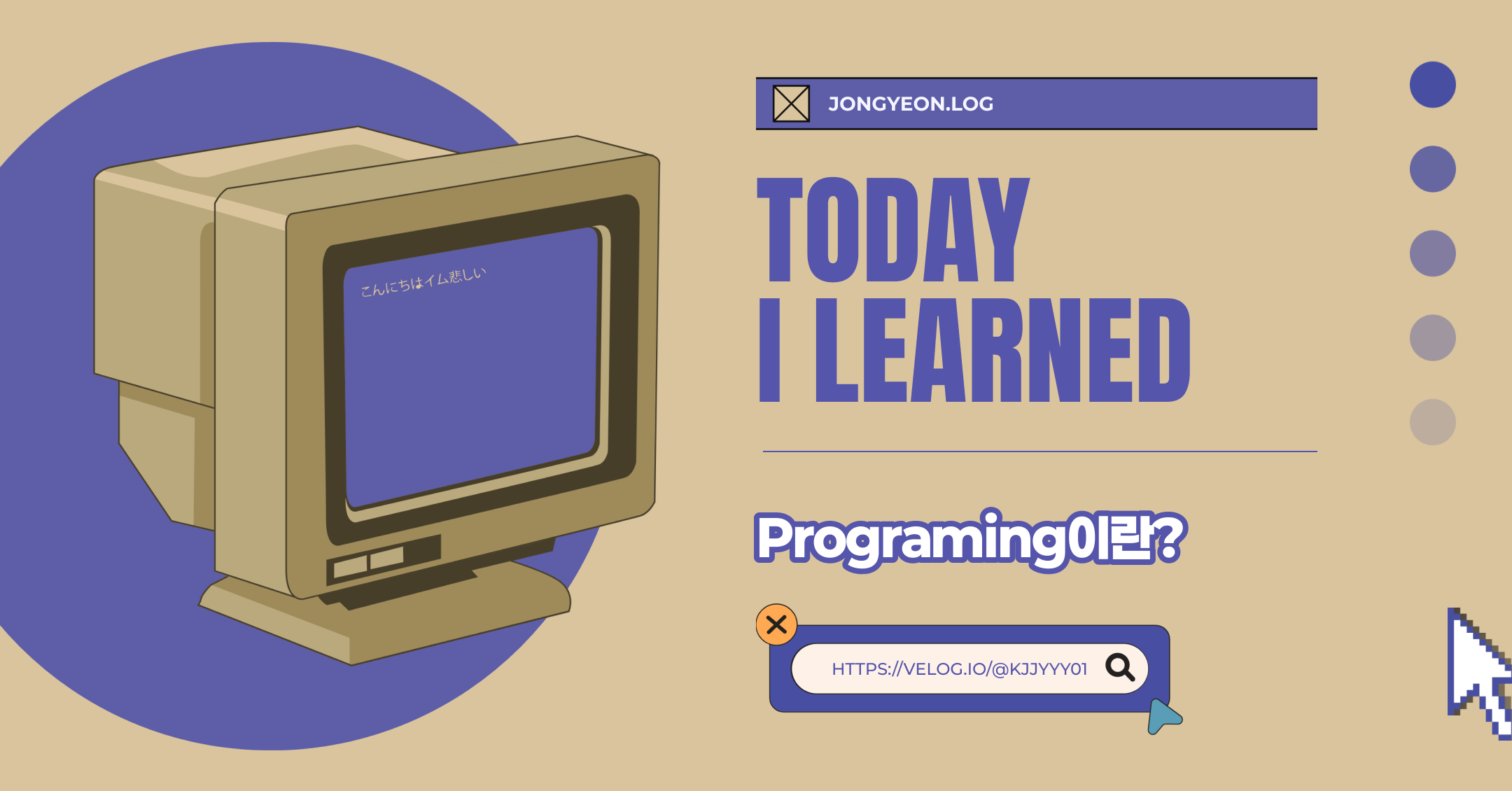 こんにちはイム悲しい

JONGYEON.LOG

TODAY
I LEARNED

Programing이란?

HTTPS://VELOG.IO/@KJJYYY01